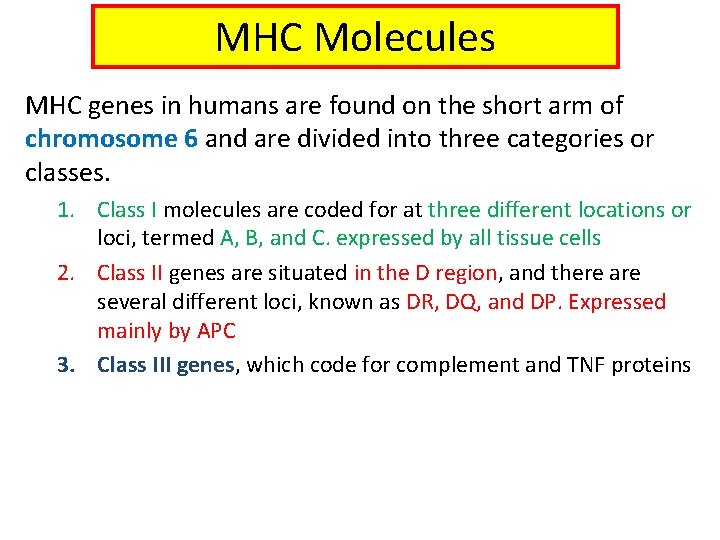 MHC Molecules

MHC genes in humans are found on the short arm of chromosome 6 and are divided into three categories or classes.

1. Class I molecules are coded for at three different locations or loci, termed A, B, and C. expressed by all tissue cells
2. Class II genes are situated in the D region, and there are several different loci, known as DR, DQ, and DP. Expressed mainly by APC
3. Class III genes, which code for complement and TNF proteins